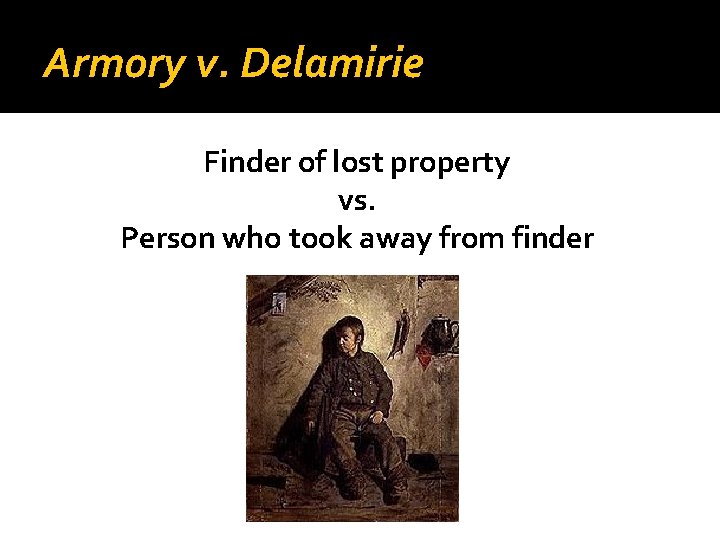 Armory v. Delamirie

Finder of lost property
vs.
Person who took away from finder